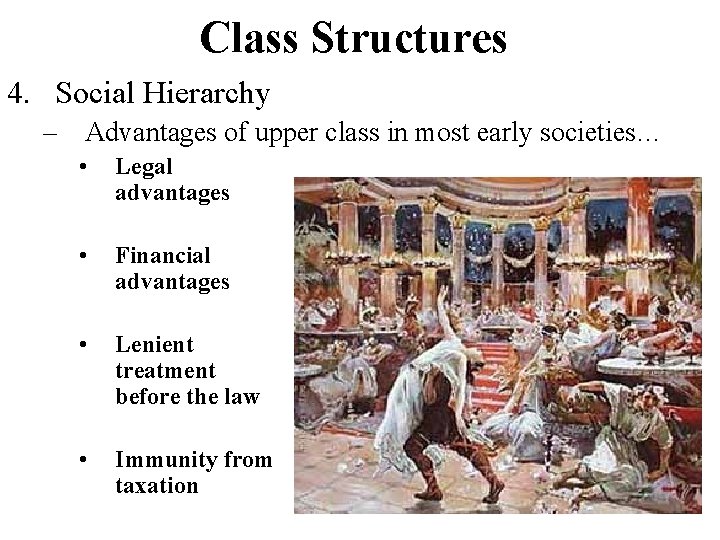 Class Structures

4. Social Hierarchy

– Advantages of upper class in most early societies…

• Legal advantages

• Financial advantages

• Lenient treatment before the law

• Immunity from taxation